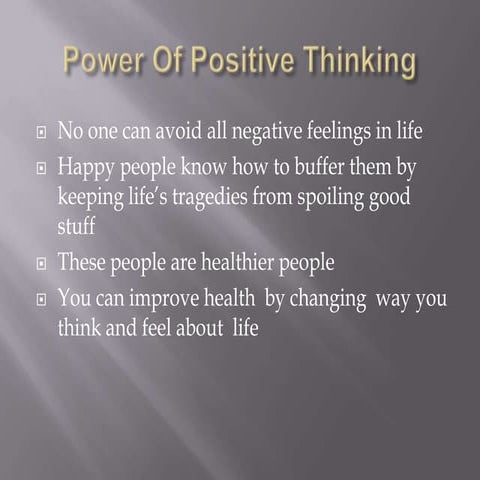 Power Of Positive Thinking

- No one can avoid all negative feelings in life
- Happy people know how to buffer them by keeping life's tragedies from spoiling good stuff
- These people are healthier people
- You can improve health by changing way you think and feel about life